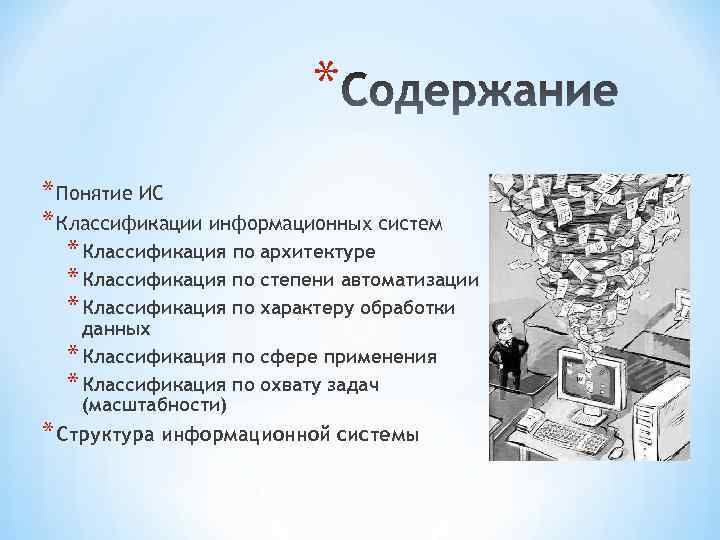 *Содержание

*Понятие ИС
*Классификации информационных систем
*Классификация по архитектуре
*Классификация по степени автоматизации
*Классификация по характеру обработки данных
*Классификация по сфере применения
*Классификация по охвату задач (масштабности)
*Структура информационной системы